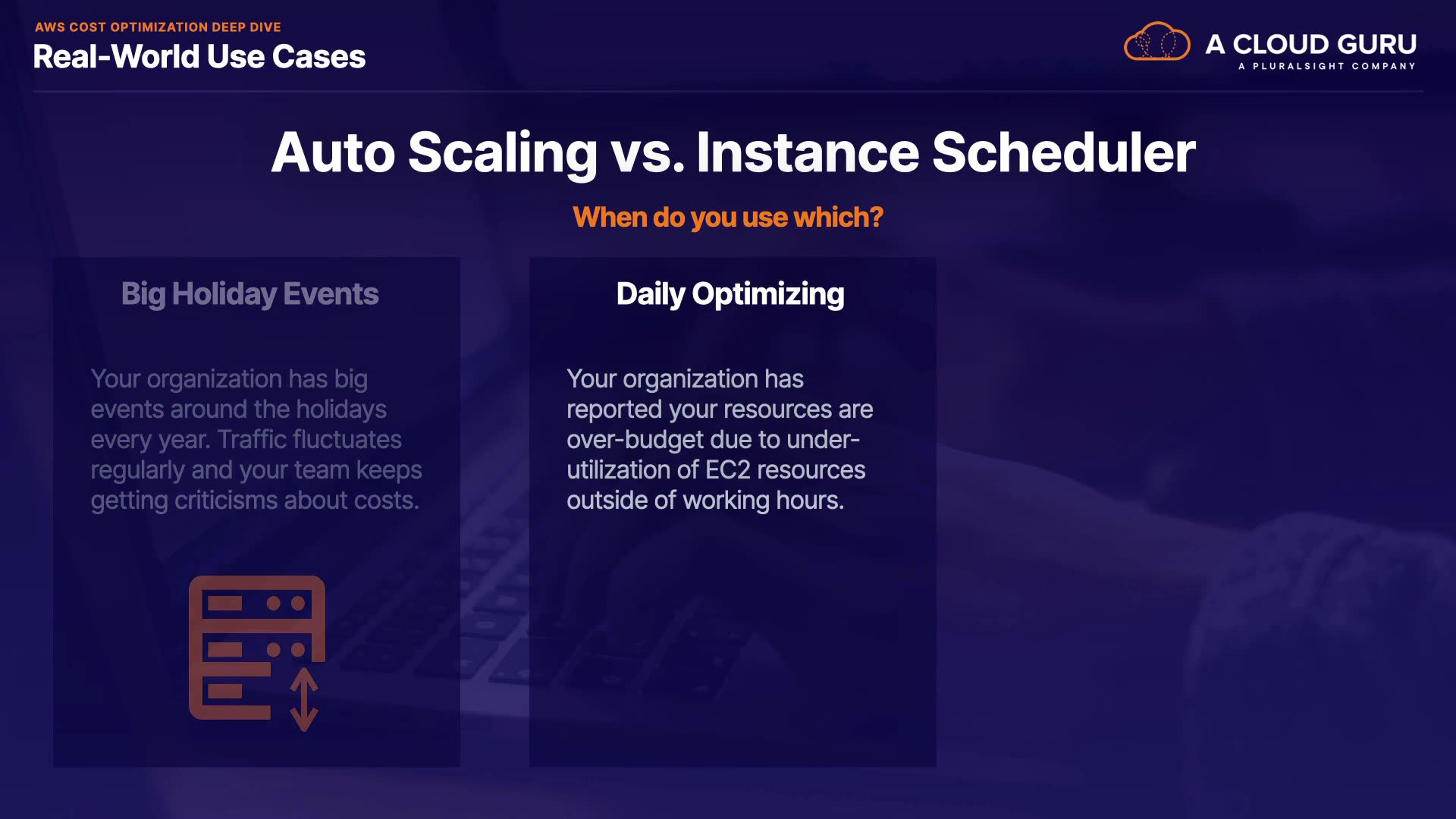 AWS COST OPTIMIZATION DEEP DIVE
Real-World Use Cases

A CLOUD GURU
A PLURALSIGHT COMPANY

Auto Scaling vs. Instance Scheduler

When do you use which?

Big Holiday Events

Your organization has big events around the holidays every year. Traffic fluctuates regularly and your team keeps getting criticisms about costs.

Daily Optimizing

Your organization has reported your resources are over-budget due to under-utilization of EC2 resources outside of working hours.